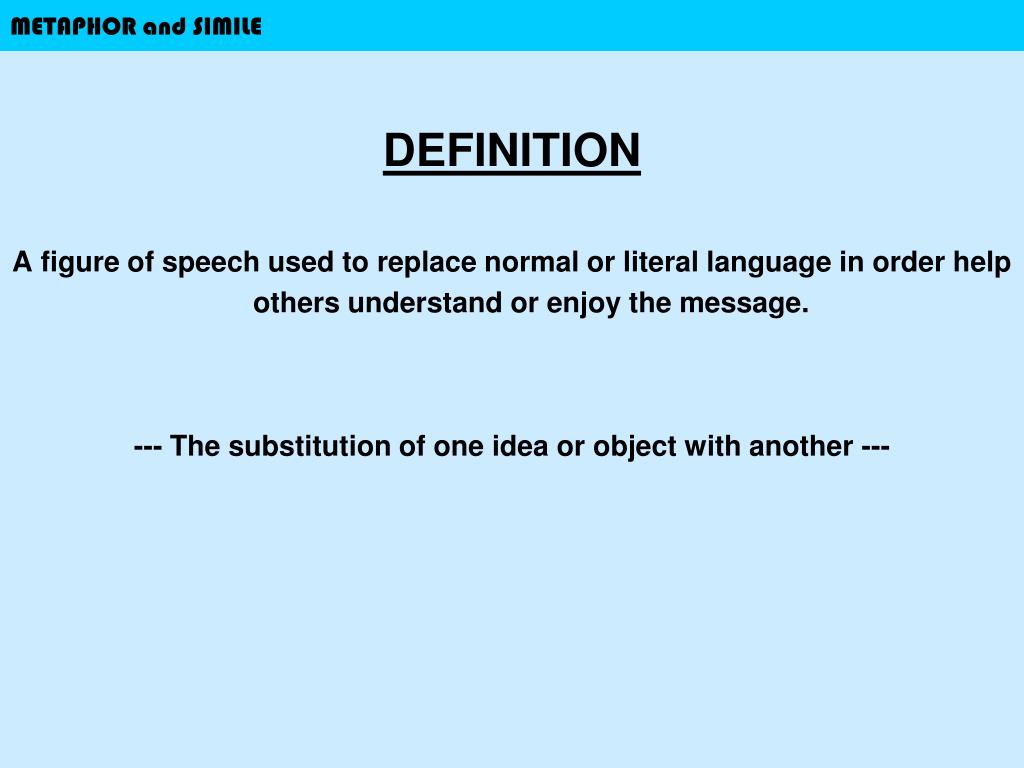 METAPHOR and SIMILE

DEFINITION

A figure of speech used to replace normal or literal language in order help others understand or enjoy the message.

--- The substitution of one idea or object with another ---